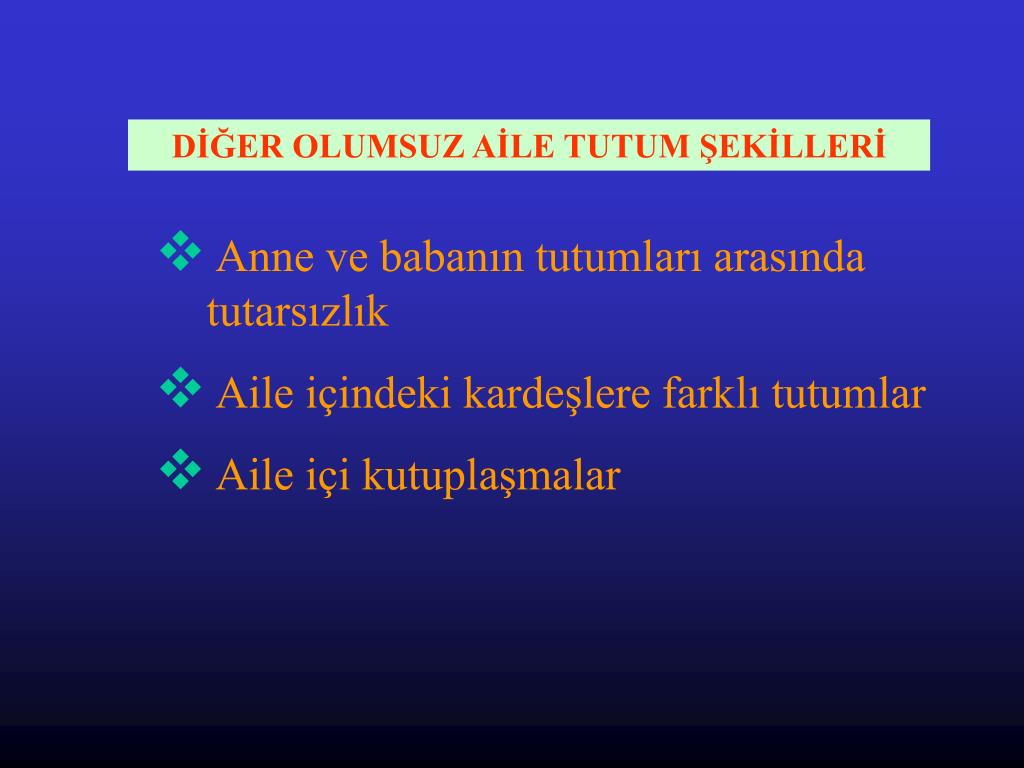 DİĞER OLUMSUZ AİLE TUTUM ŞEKİLLERİ

❖ Anne ve babanın tutumları arasında tutarsızlık

❖ Aile içindeki kardeşlere farklı tutumlar

❖ Aile içi kutuplaşmalar